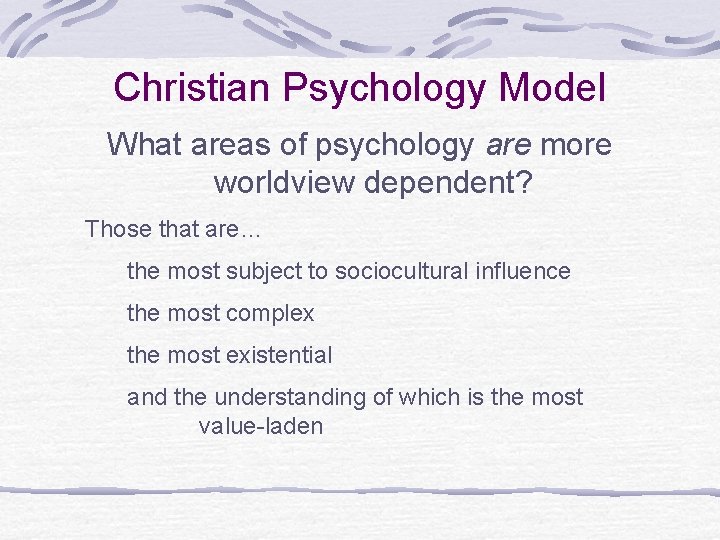 Christian Psychology Model

What areas of psychology are more worldview dependent?

Those that are…

the most subject to sociocultural influence

the most complex

the most existential

and the understanding of which is the most value-laden